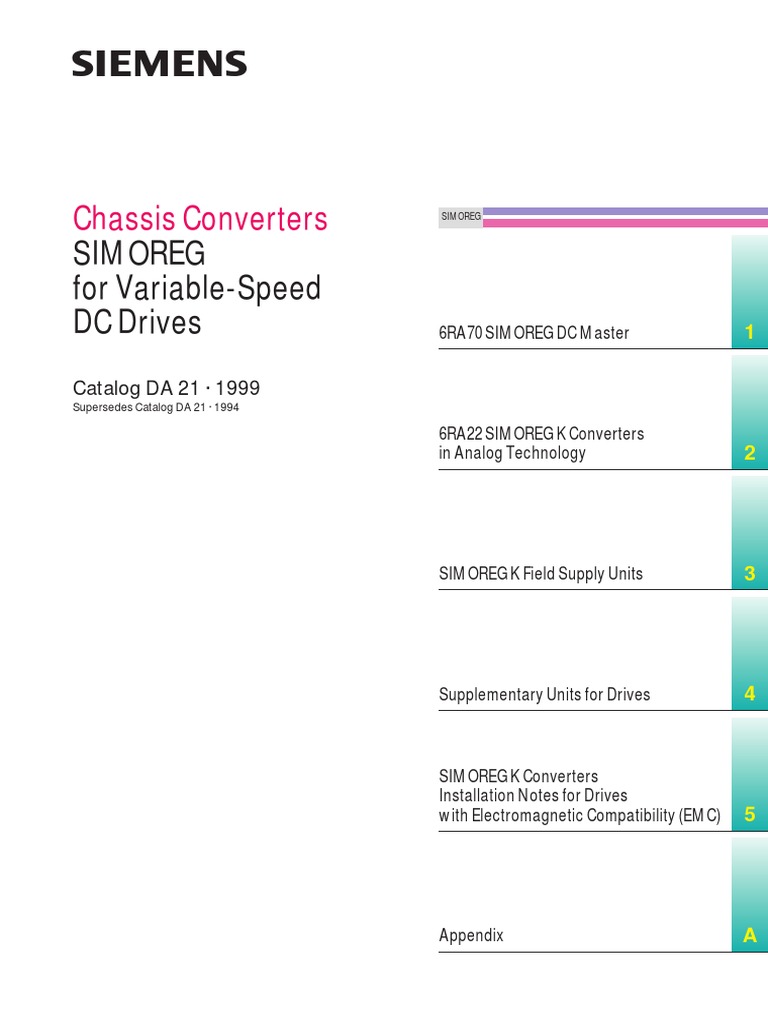 SIEMENS

Chassis Converters
SIMOREG
for Variable-Speed
DC Drives

Catalog DA 21 · 1999
Supersedes Catalog DA 21 · 1994

SIMOREG

6RA70 SIMOREG DC Master 1

6RA22 SIMOREG K Converters
in Analog Technology 2

SIMOREG K Field Supply Units 3

Supplementary Units for Drives 4

SIMOREG K Converters
Installation Notes for Drives
with Electromagnetic Compatibility (EMC) 5

Appendix A